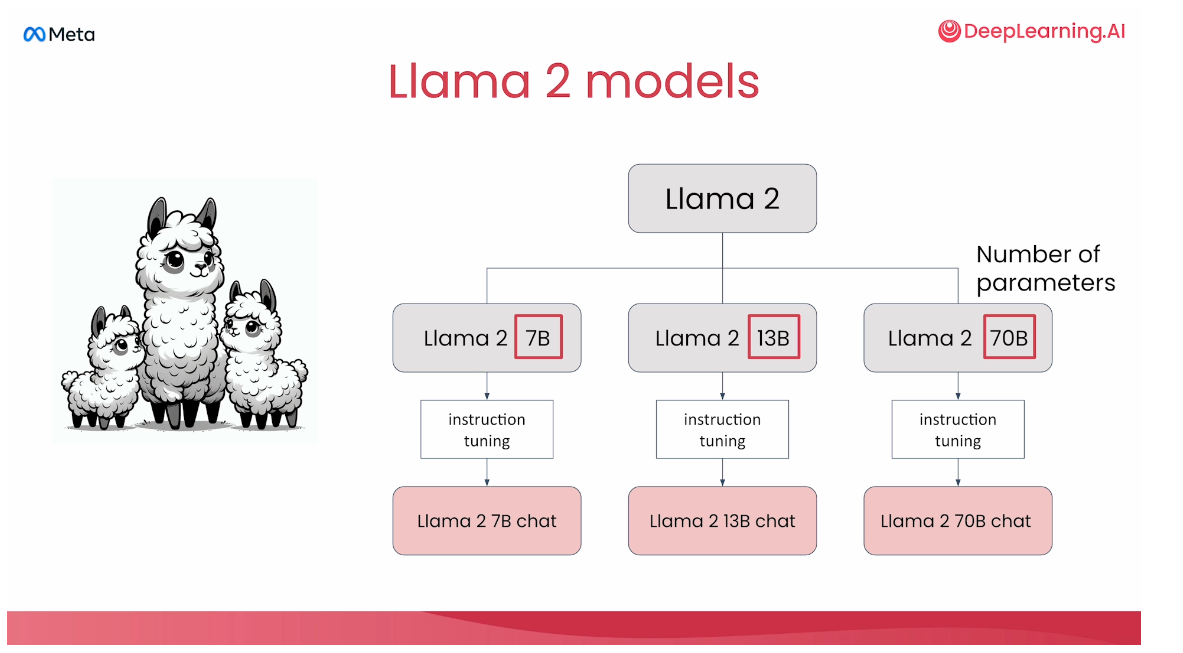 Meta

DeepLearning.AI

Llama 2 models

Llama 2

Number of parameters

Llama 2 7B

Llama 2 13B

Llama 2 70B

instruction tuning

instruction tuning

instruction tuning

Llama 2 7B chat

Llama 2 13B chat

Llama 2 70B chat